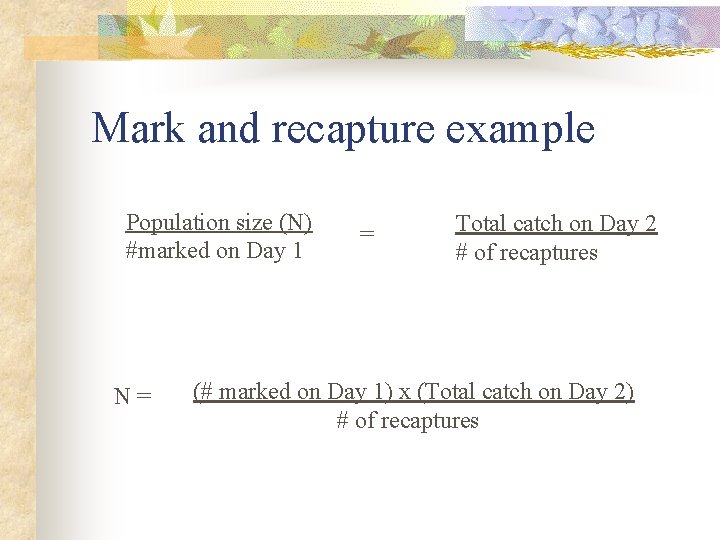 Mark and recapture example

$\frac{\text{Population size (N)}}{\text{\#marked on Day 1}} = \frac{\text{Total catch on Day 2}}{\text{\# of recaptures}}$

$N = \frac{\text{(\# marked on Day 1) x (Total catch on Day 2)}}{\text{\# of recaptures}}$